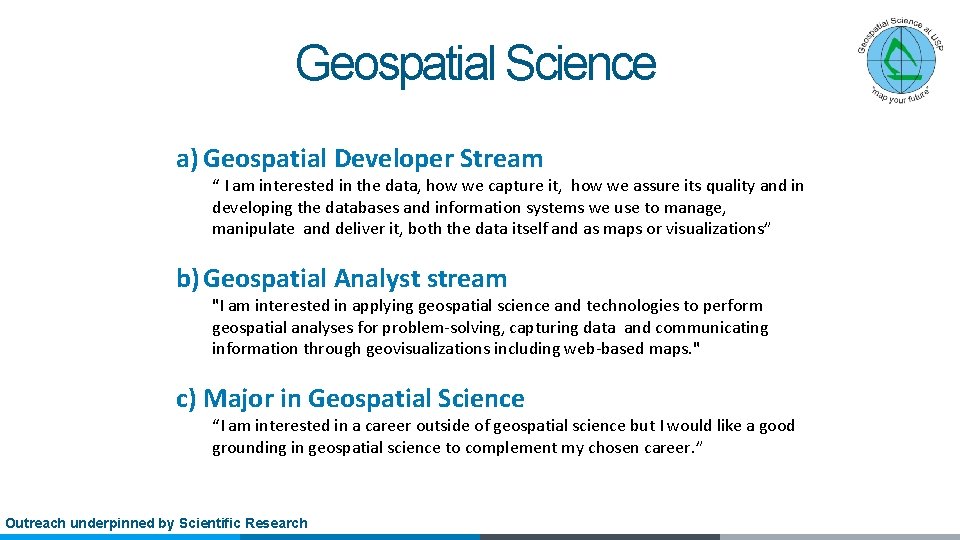 Geospatial Science

Geospatial Science at USP
"map your future"

a) Geospatial Developer Stream
" I am interested in the data, how we capture it, how we assure its quality and in developing the databases and information systems we use to manage, manipulate and deliver it, both the data itself and as maps or visualizations"

b) Geospatial Analyst stream
"I am interested in applying geospatial science and technologies to perform geospatial analyses for problem-solving, capturing data and communicating information through geovisualizations including web-based maps."

c) Major in Geospatial Science
"I am interested in a career outside of geospatial science but I would like a good grounding in geospatial science to complement my chosen career."

Outreach underpinned by Scientific Research